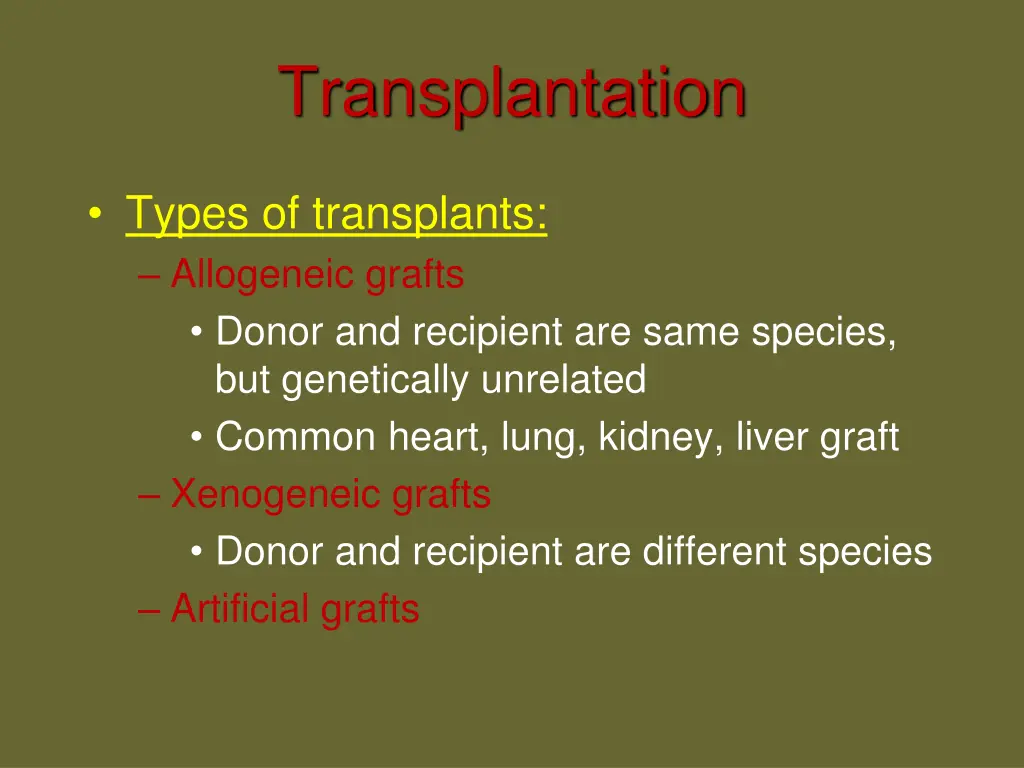 Transplantation

• Types of transplants:
– Allogeneic grafts
• Donor and recipient are same species, but genetically unrelated
• Common heart, lung, kidney, liver graft
– Xenogeneic grafts
• Donor and recipient are different species
– Artificial grafts